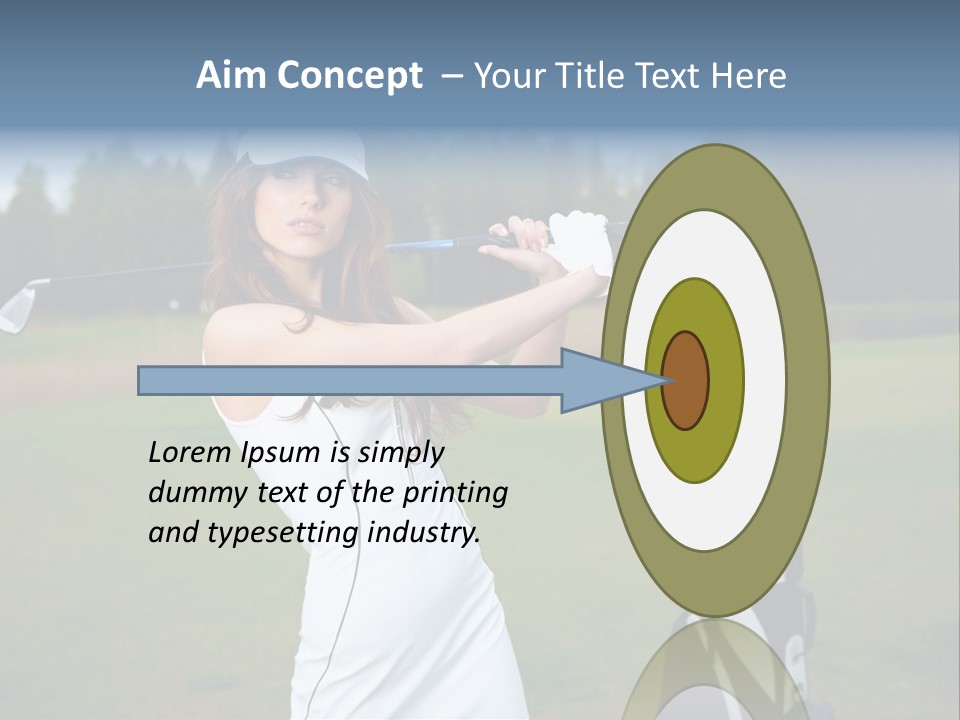 Aim Concept – Your Title Text Here

Lorem Ipsum is simply dummy text of the printing and typesetting industry.